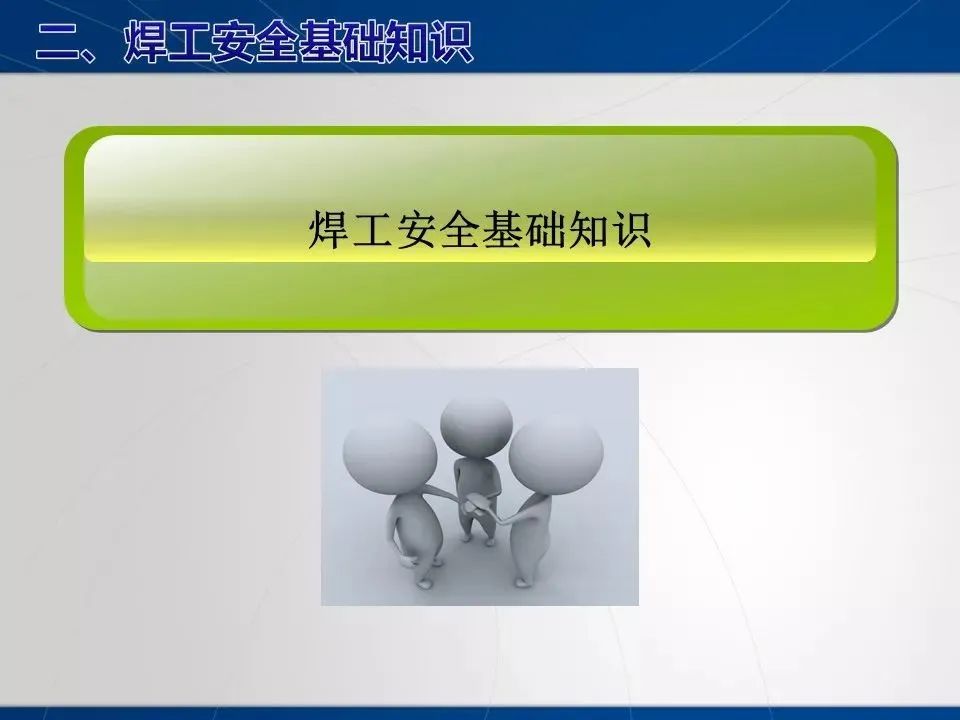 二、焊工安全基础知识

焊工安全基础知识